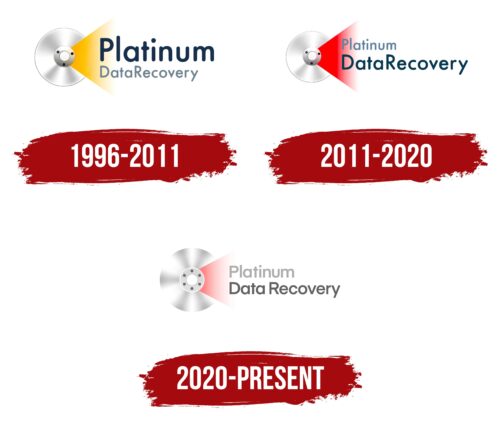 Platinum
DataRecovery

1996-2011

Platinum
DataRecovery

2011-2020

Platinum
Data Recovery

2020-PRESENT